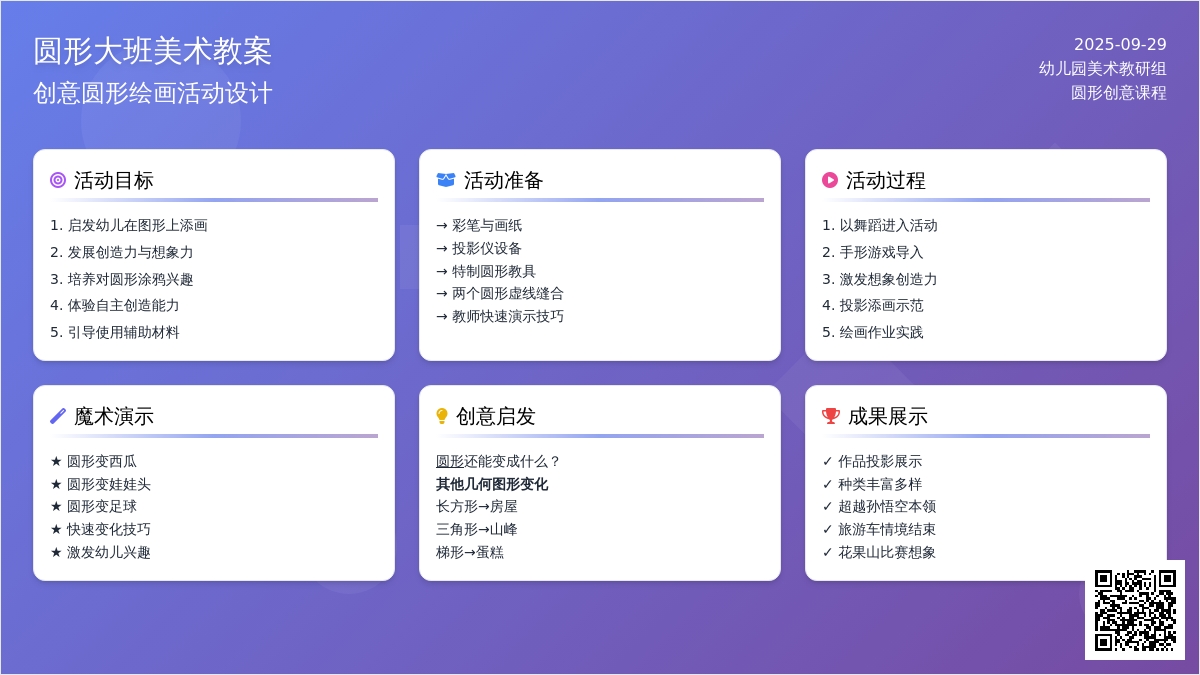 圆形大班美术教案
创意圆形绘画活动设计

2025-09-29
幼儿园美术教研组
圆形创意课程

活动目标

1. 启发幼儿在图形上添画
2. 发展创造力与想象力
3. 培养对圆形涂鸦兴趣
4. 体验自主创造能力
5. 引导使用辅助材料

活动准备

→ 彩笔与画纸
→ 投影仪设备
→ 特制圆形教具
→ 两个圆形虚线缝合
→ 教师快速演示技巧

活动过程

1. 以舞蹈进入活动
2. 手形游戏导入
3. 激发想象创造力
4. 投影添画示范
5. 绘画作业实践

魔术演示

★ 圆形变西瓜
★ 圆形变娃娃头
★ 圆形变足球
★ 快速变化技巧
★ 激发幼儿兴趣

创意启发

圆形还能变成什么？
其他几何图形变化
长方形→房屋
三角形→山峰
梯形→蛋糕

成果展示

✓ 作品投影展示
✓ 种类丰富多样
✓ 超越孙悟空本领
✓ 旅游车情境结束
✓ 花果山比赛想象